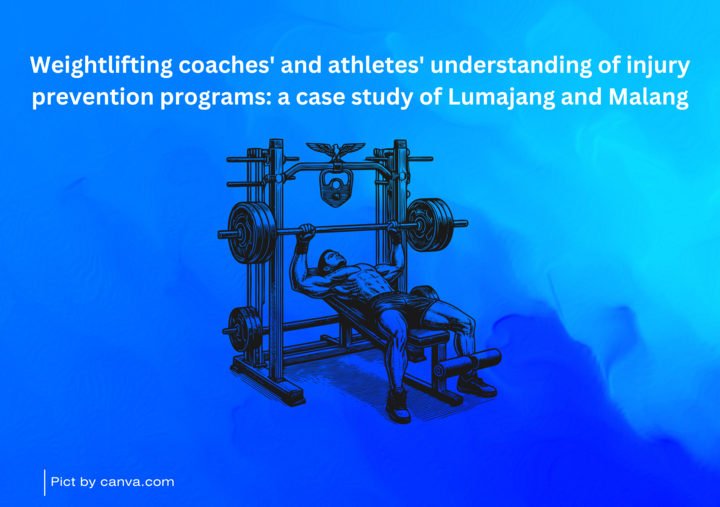 Weightlifting coaches' and athletes' understanding of injury prevention programs: a case study of Lumajang and Malang

Pict by canva.com